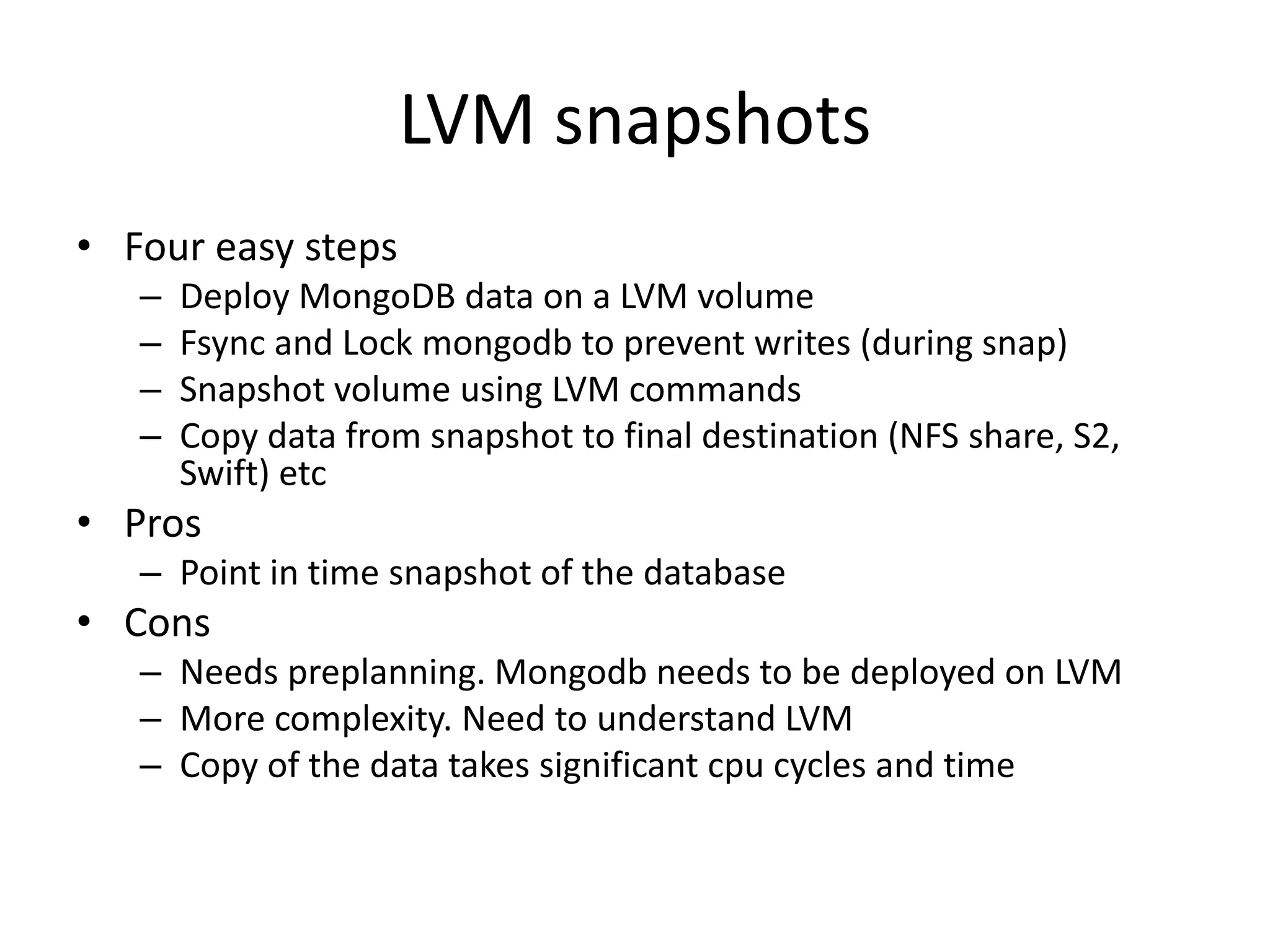 LVM snapshots

• Four easy steps
  – Deploy MongoDB data on a LVM volume
  – Fsync and Lock mongodb to prevent writes (during snap)
  – Snapshot volume using LVM commands
  – Copy data from snapshot to final destination (NFS share, S2, Swift) etc
• Pros
  – Point in time snapshot of the database
• Cons
  – Needs preplanning. Mongodb needs to be deployed on LVM
  – More complexity. Need to understand LVM
  – Copy of the data takes significant cpu cycles and time